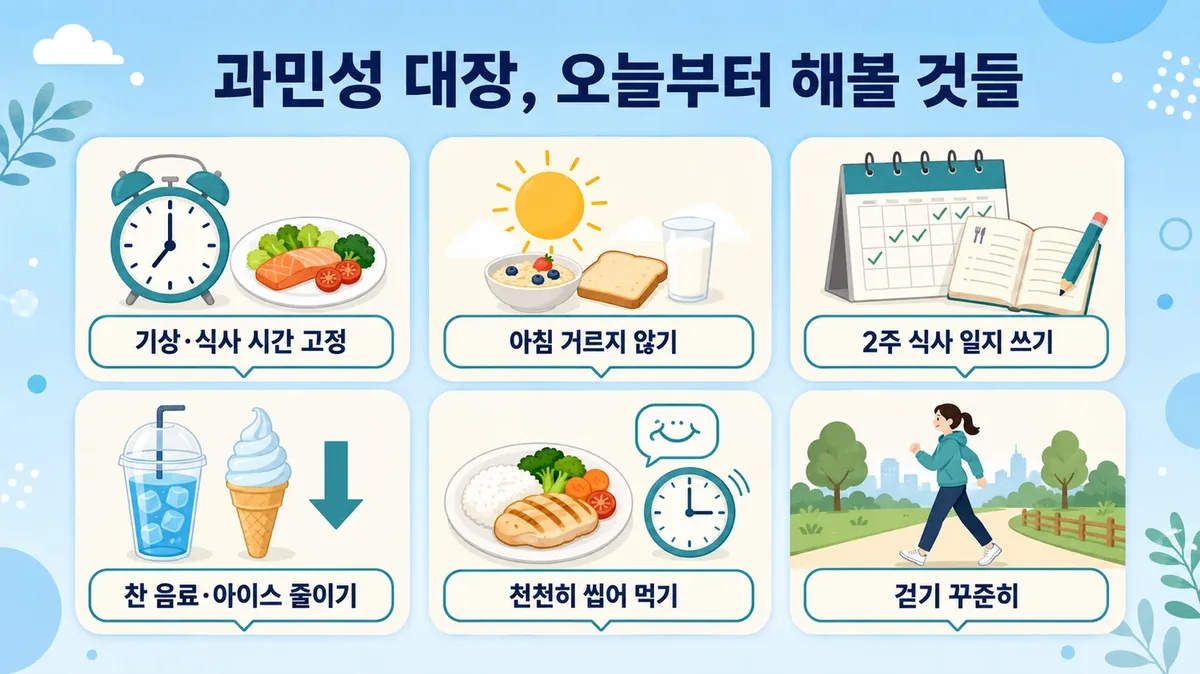 과민성 대장, 오늘부터 해볼 것들

기상·식사 시간 고정

아침 거르지 않기

2주 식사 일지 쓰기

찬 음료·아이스 줄이기

천천히 씹어 먹기

걷기 꾸준히